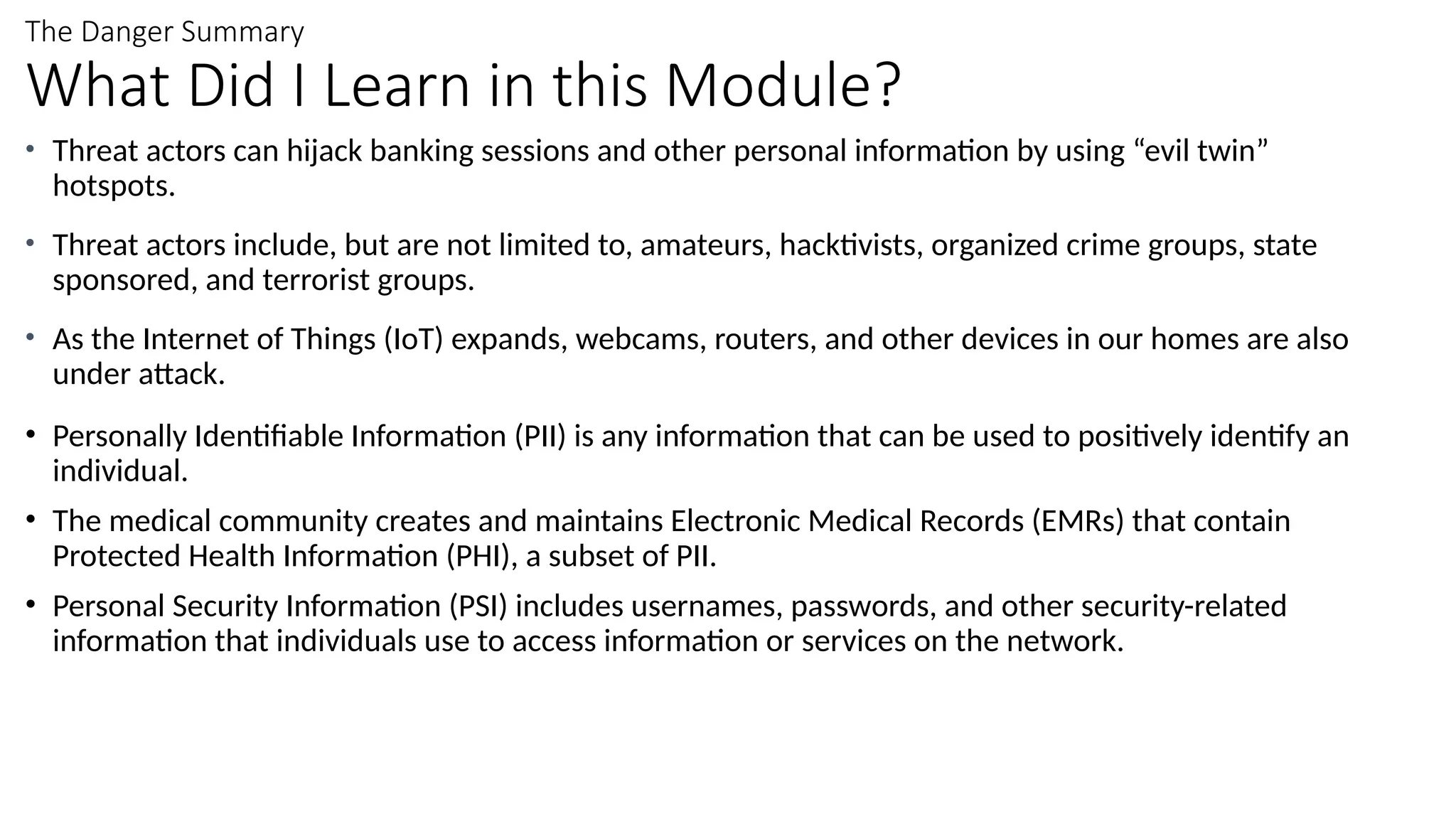 The Danger Summary

What Did I Learn in this Module?

• Threat actors can hijack banking sessions and other personal information by using “evil twin” hotspots.

• Threat actors include, but are not limited to, amateurs, hacktivists, organized crime groups, state sponsored, and terrorist groups.

• As the Internet of Things (IoT) expands, webcams, routers, and other devices in our homes are also under attack.

• Personally Identifiable Information (PII) is any information that can be used to positively identify an individual.

• The medical community creates and maintains Electronic Medical Records (EMRs) that contain Protected Health Information (PHI), a subset of PII.

• Personal Security Information (PSI) includes usernames, passwords, and other security-related information that individuals use to access information or services on the network.